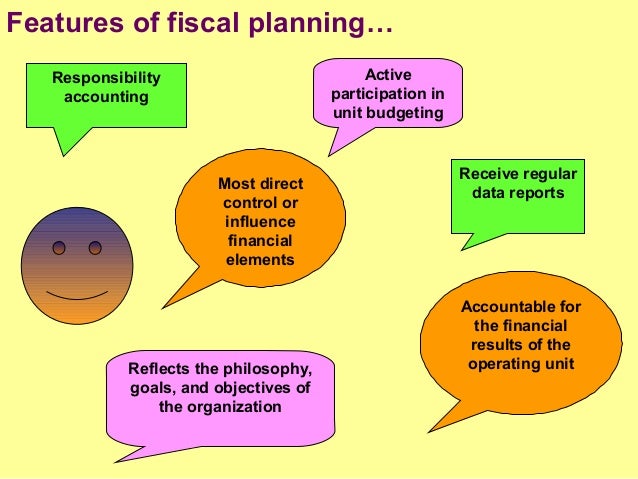 Features of fiscal planning…

Responsibility accounting

Active participation in unit budgeting

Most direct control or influence financial elements

Receive regular data reports

Accountable for the financial results of the operating unit

Reflects the philosophy, goals, and objectives of the organization